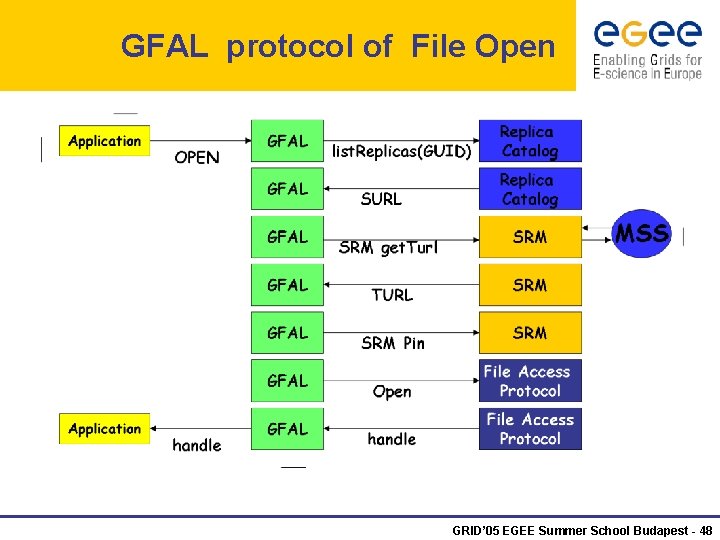 GFAL protocol of File Open

eGee
Enabling Grids for E-science in Europe

Application
OPEN
GFAL
listReplicas(GUID)
Replica Catalog

GFAL
SURL
Replica Catalog

GFAL
SRM getTurl
SRM
MSS

GFAL
TURL
SRM

GFAL
SRM Pin
SRM

GFAL
Open
File Access Protocol

Application
handle
GFAL
handle
File Access Protocol

GRID'05 EGEE Summer School Budapest - 48